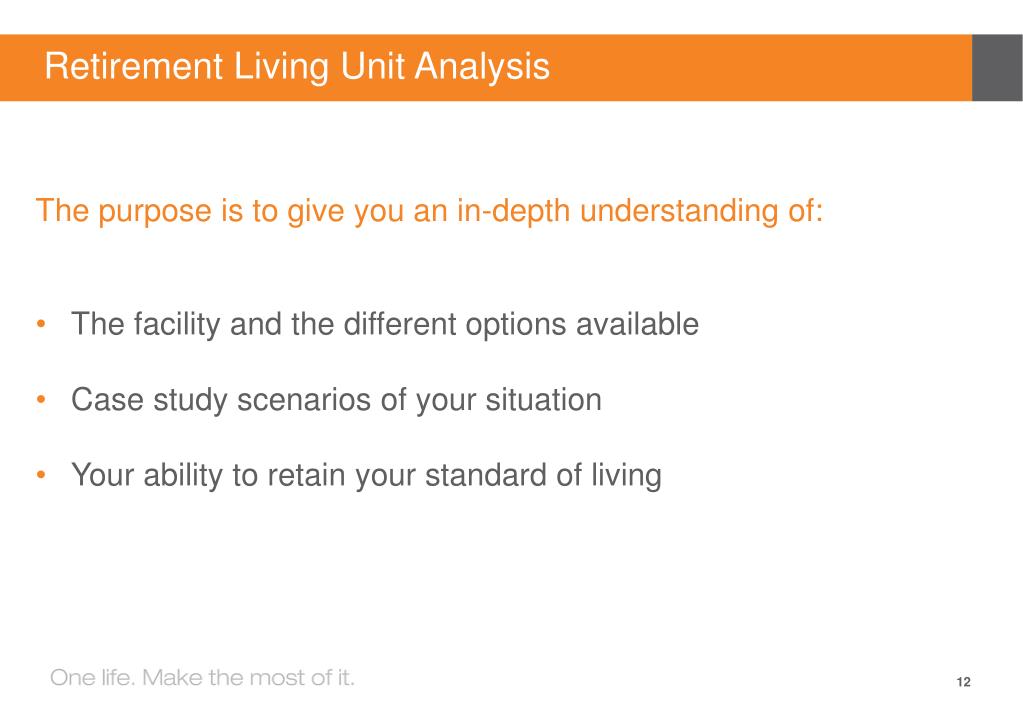 Retirement Living Unit Analysis

The purpose is to give you an in-depth understanding of:

• The facility and the different options available

• Case study scenarios of your situation

• Your ability to retain your standard of living

One life. Make the most of it.

12